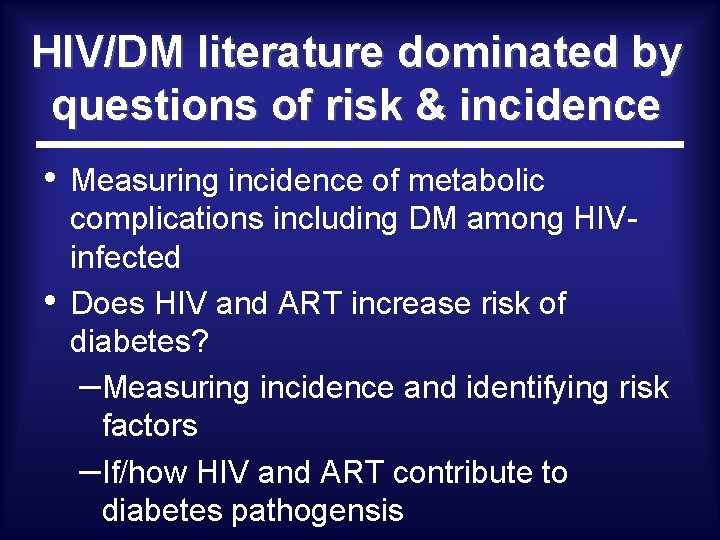 HIV/DM literature dominated by questions of risk & incidence

• Measuring incidence of metabolic complications including DM among HIV-infected
• Does HIV and ART increase risk of diabetes?
–Measuring incidence and identifying risk factors
–If/how HIV and ART contribute to diabetes pathogensis